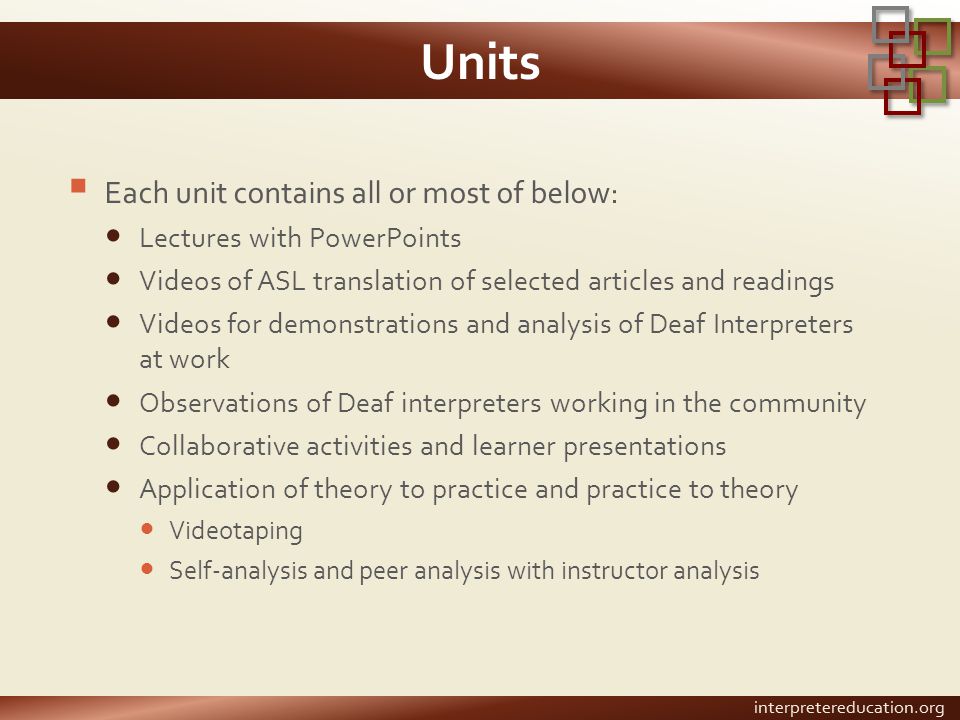 Units

Each unit contains all or most of below:

- Lectures with PowerPoints
- Videos of ASL translation of selected articles and readings
- Videos for demonstrations and analysis of Deaf Interpreters at work
- Observations of Deaf interpreters working in the community
- Collaborative activities and learner presentations
- Application of theory to practice and practice to theory
  - Videotaping
  - Self-analysis and peer analysis with instructor analysis

interpretereducation.org